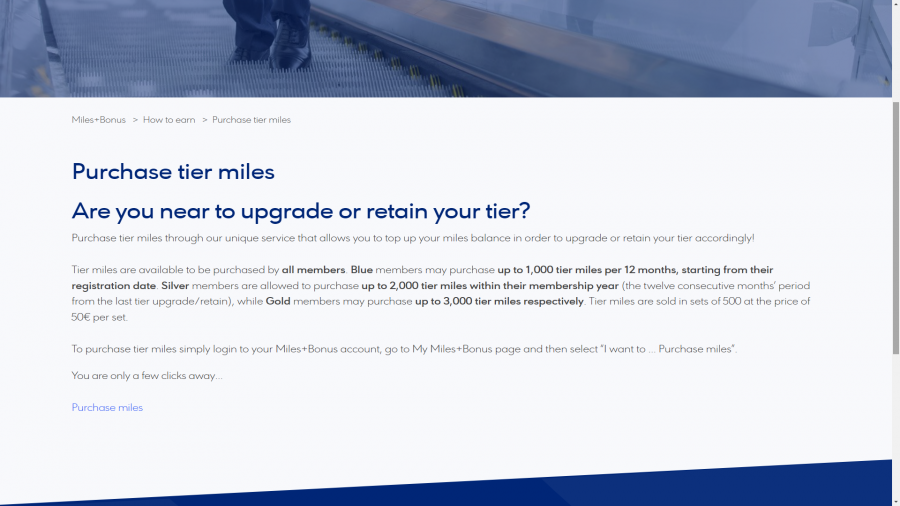 Miles+Bonus > How to earn > Purchase tier miles

Purchase tier miles

Are you near to upgrade or retain your tier?

Purchase tier miles through our unique service that allows you to top up your miles balance in order to upgrade or retain your tier accordingly!

Tier miles are available to be purchased by all members. Blue members may purchase up to 1,000 tier miles per 12 months, starting from their registration date. Silver members are allowed to purchase up to 2,000 tier miles within their membership year (the twelve consecutive months' period from the last tier upgrade/retain), while Gold members may purchase up to 3,000 tier miles respectively. Tier miles are sold in sets of 500 at the price of 50€ per set.

To purchase tier miles simply login to your Miles+Bonus account, go to My Miles+Bonus page and then select "I want to ... Purchase miles".

You are only a few clicks away...

Purchase miles